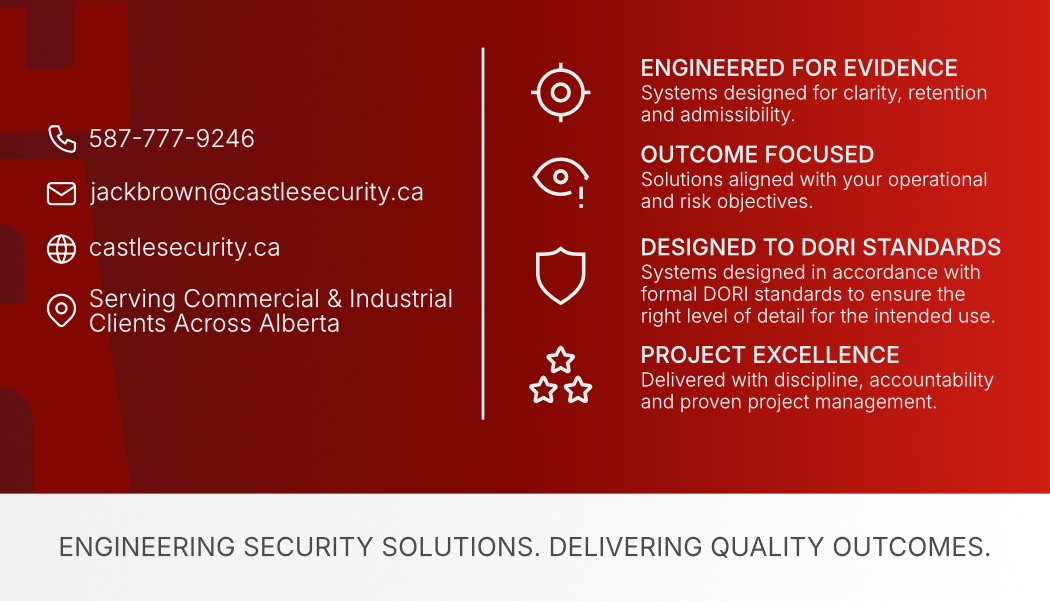 587-777-9246

jackbrown@castlesecurity.ca

castlesecurity.ca

Serving Commercial & Industrial Clients Across Alberta

ENGINEERED FOR EVIDENCE
Systems designed for clarity, retention and admissibility.

OUTCOME FOCUSED
Solutions aligned with your operational and risk objectives.

DESIGNED TO DORI STANDARDS
Systems designed in accordance with formal DORI standards to ensure the right level of detail for the intended use.

PROJECT EXCELLENCE
Delivered with discipline, accountability and proven project management.

ENGINEERING SECURITY SOLUTIONS. DELIVERING QUALITY OUTCOMES.